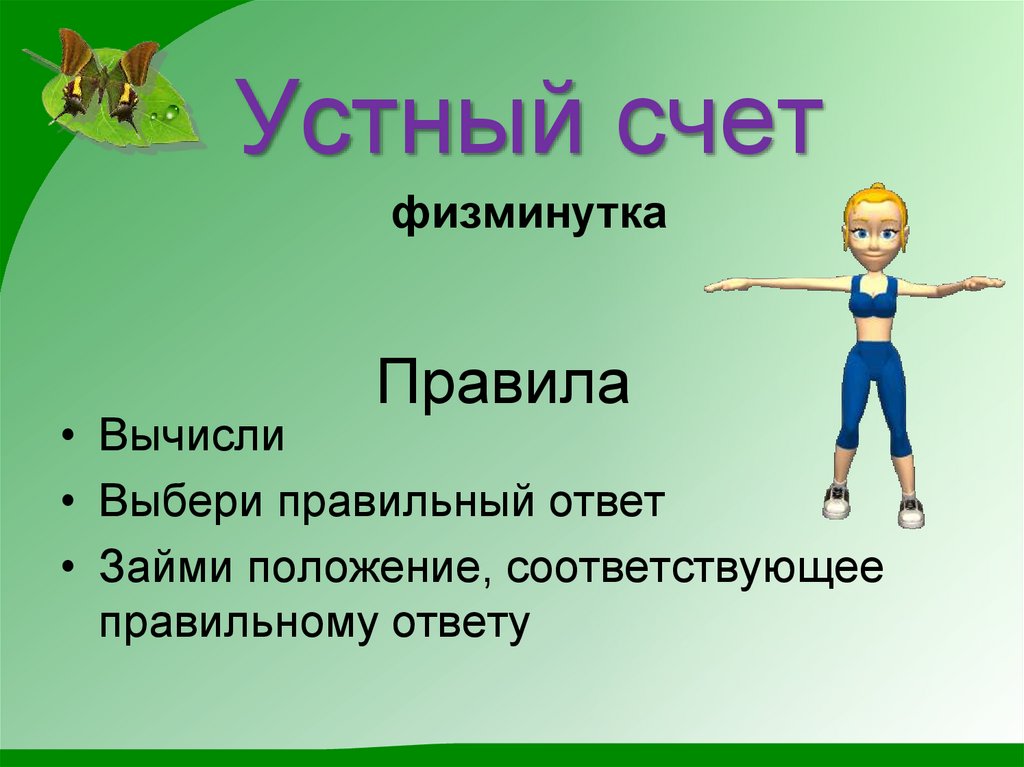 Устный счет

физминутка

Правила

• Вычисли
• Выбери правильный ответ
• Займи положение, соответствующее правильному ответу